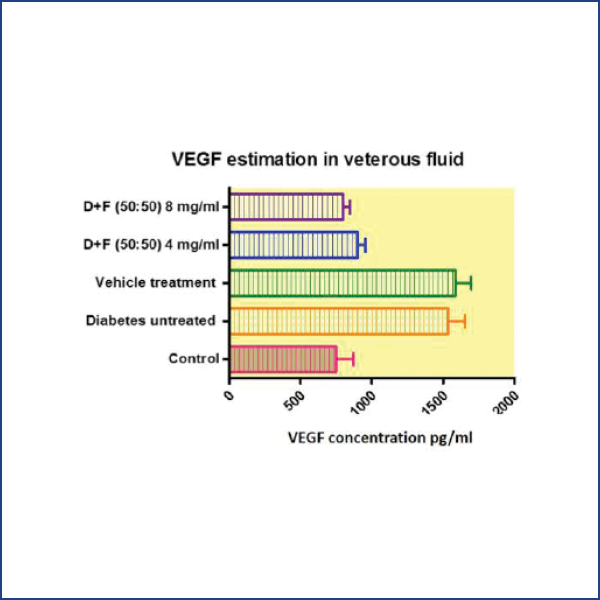 VEGF estimation in veterous fluid

D+F (50:50) 8 mg/ml
D+F (50:50) 4 mg/ml
Vehicle treatment
Diabetes untreated
Control

0
500
1000
1500
2000

VEGF concentration pg/ml